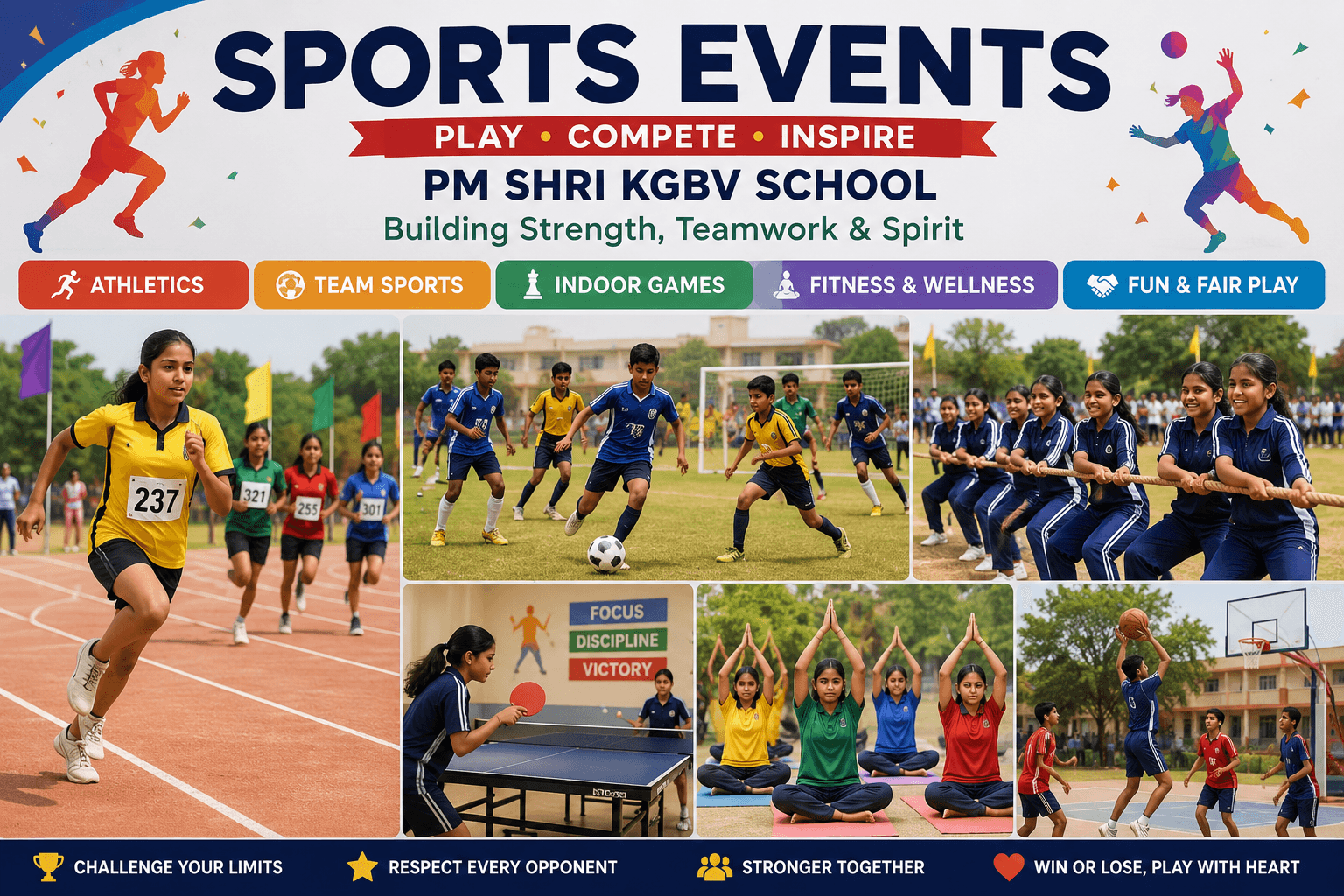 SPORTS EVENTS
PLAY • COMPETE • INSPIRE
PM SHRI KGBV SCHOOL
Building Strength, Teamwork & Spirit

ATHLETICS
TEAM SPORTS
INDOOR GAMES
FITNESS & WELLNESS
FUN & FAIR PLAY

237
321
255
301

FOCUS
DISCIPLINE
VICTORY

CHALLENGE YOUR LIMITS
RESPECT EVERY OPPONENT
STRONGER TOGETHER
WIN OR LOSE, PLAY WITH HEART